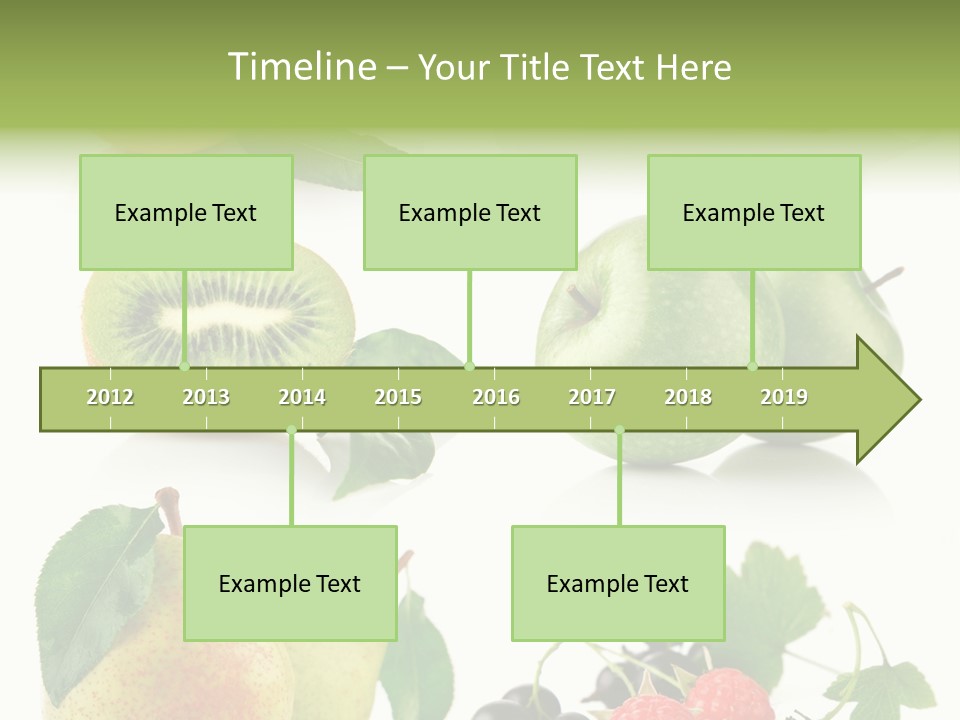 Timeline – Your Title Text Here

Example Text

Example Text

Example Text

2012 2013 2014 2015 2016 2017 2018 2019

Example Text

Example Text